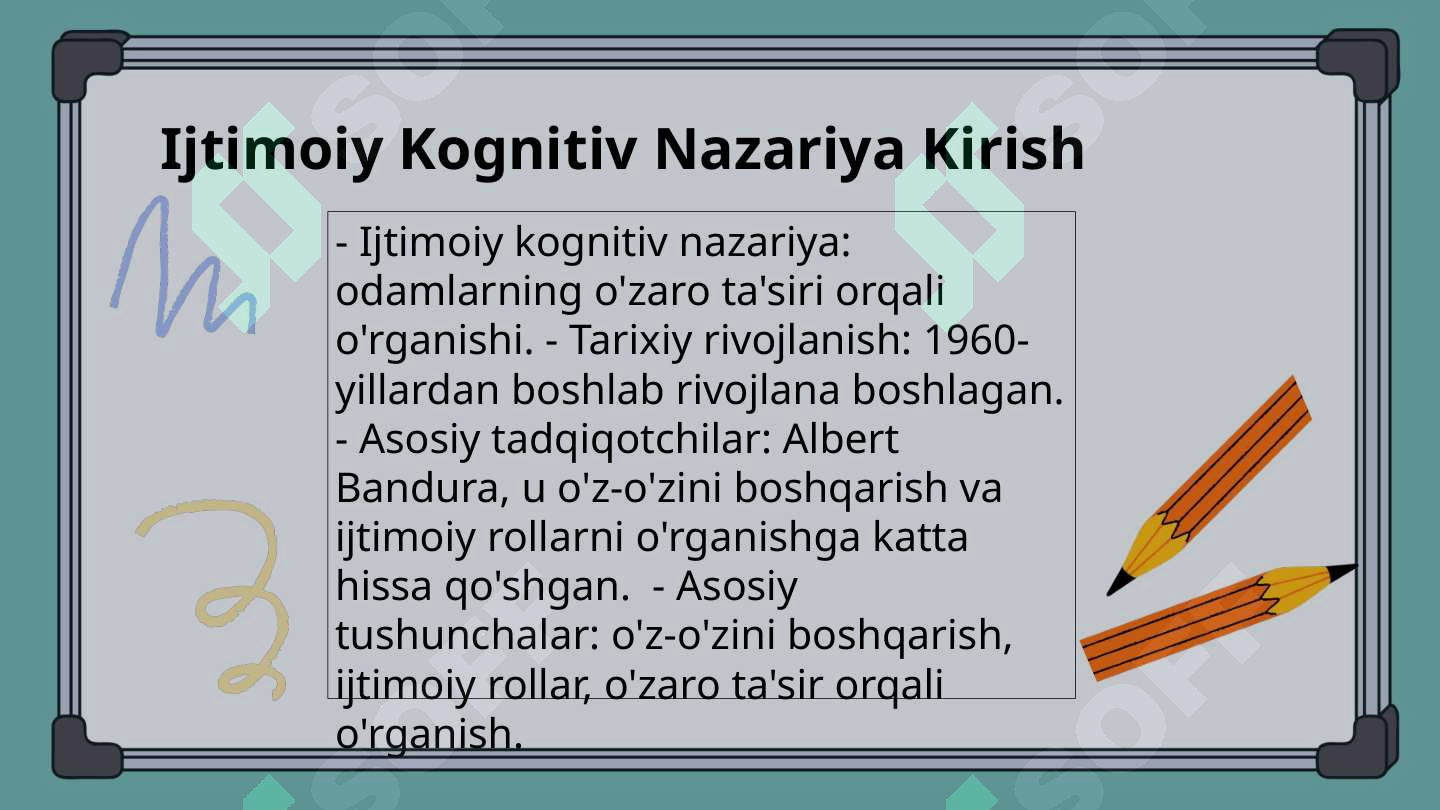 Ijtimoiy Kognitiv Nazariya Kirish

- Ijtimoiy kognitiv nazariya: odamlarning o'zaro ta'siri orqali o'rganishi. - Tarixiy rivojlanish: 1960-yillardan boshlab rivojlana boshlagan. - Asosiy tadqiqotchilar: Albert Bandura, u o'z-o'zini boshqarish va ijtimoiy rollarni o'rganishga katta hissa qo'shgan.  - Asosiy tushunchalar: o'z-o'zini boshqarish, ijtimoiy rollar, o'zaro ta'sir orqali o'rganish.